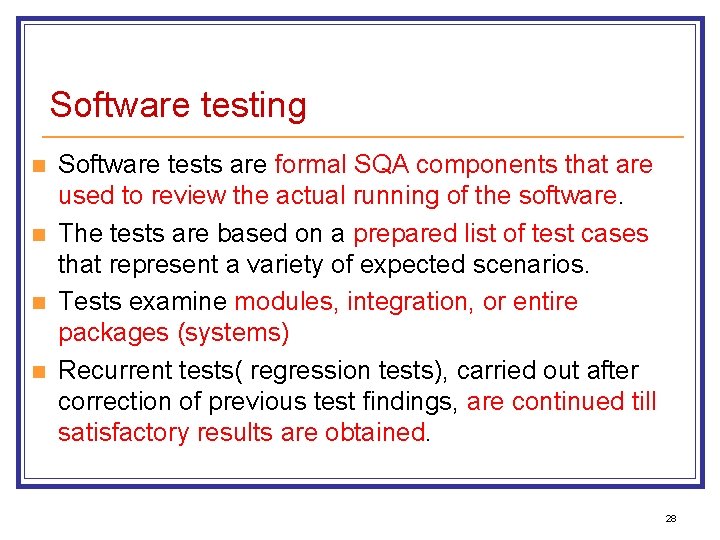 Software testing

- Software tests are formal SQA components that are used to review the actual running of the software.
- The tests are based on a prepared list of test cases that represent a variety of expected scenarios.
- Tests examine modules, integration, or entire packages (systems)
- Recurrent tests( regression tests), carried out after correction of previous test findings, are continued till satisfactory results are obtained.

28